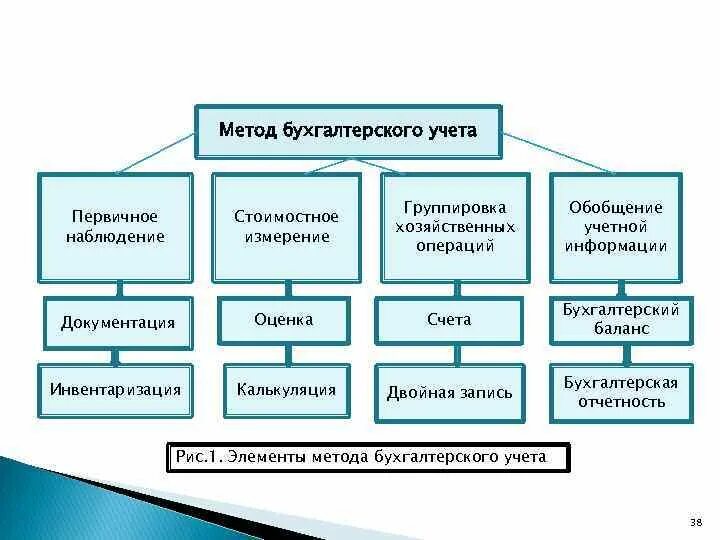 Метод бухгалтерского учета

Первичное наблюдение

Документация

Инвентаризация

Стоимостное измерение

Оценка

Калькуляция

Группировка хозяйственных операций

Счета

Двойная запись

Обобщение учетной информации

Бухгалтерский баланс

Бухгалтерская отчетность

Рис.1. Элементы метода бухгалтерского учета

38